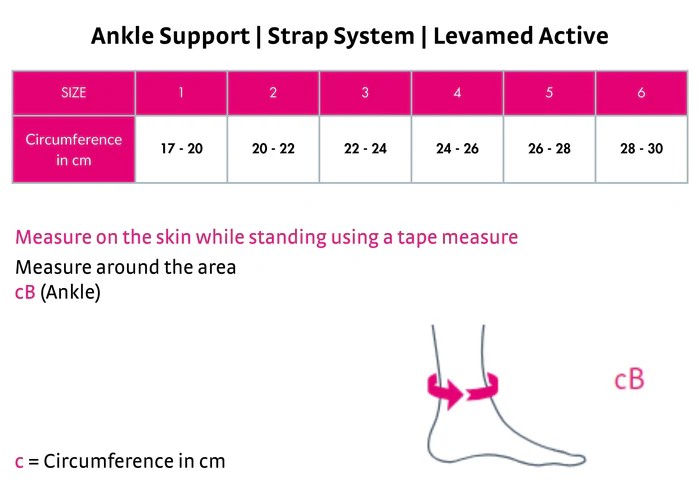 Ankle Support | Strap System | Levamed Active

| SIZE | 1 | 2 | 3 | 4 | 5 | 6 |
|---|---|---|---|---|---|---|
| Circumference in cm | 17 - 20 | 20 - 22 | 22 - 24 | 24 - 26 | 26 - 28 | 28 - 30 |

Measure on the skin while standing using a tape measure
Measure around the area
cB (Ankle)

cB

c = Circumference in cm